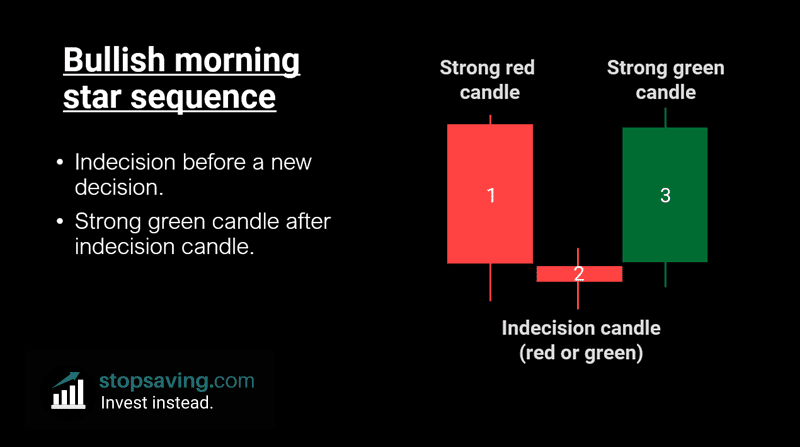 Bullish morning star sequence

• Indecision before a new decision.
• Strong green candle after indecision candle.

Strong red candle

Strong green candle

1

2

3

Indecision candle (red or green)

stopsaving.com
Invest instead.